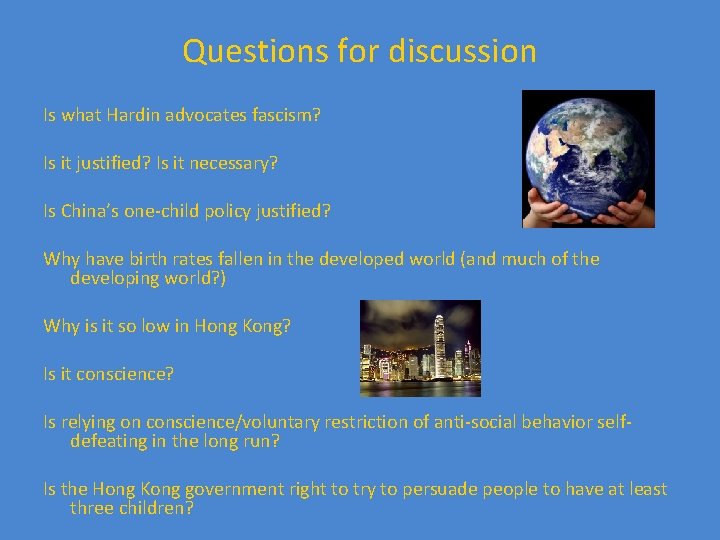 Questions for discussion

Is what Hardin advocates fascism?

Is it justified? Is it necessary?

Is China's one-child policy justified?

Why have birth rates fallen in the developed world (and much of the developing world?)

Why is it so low in Hong Kong?

Is it conscience?

Is relying on conscience/voluntary restriction of anti-social behavior self-defeating in the long run?

Is the Hong Kong government right to try to persuade people to have at least three children?